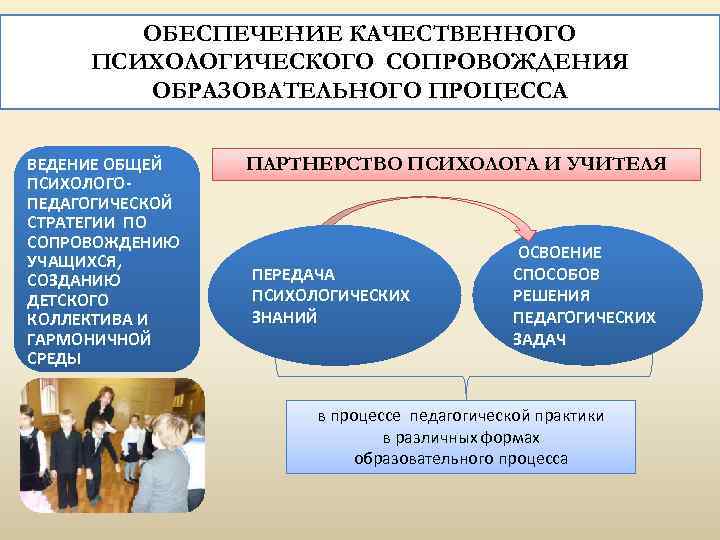 ОБЕСПЕЧЕНИЕ КАЧЕСТВЕННОГО ПСИХОЛОГИЧЕСКОГО СОПРОВОЖДЕНИЯ ОБРАЗОВАТЕЛЬНОГО ПРОЦЕССА

ВЕДЕНИЕ ОБЩЕЙ ПСИХОЛОГО-ПЕДАГОГИЧЕСКОЙ СТРАТЕГИИ ПО СОПРОВОЖДЕНИЮ УЧАЩИХСЯ, СОЗДАНИЮ ДЕТСКОГО КОЛЛЕКТИВА И ГАРМОНИЧНОЙ СРЕДЫ

ПАРТНЕРСТВО ПСИХОЛОГА И УЧИТЕЛЯ

ПЕРЕДАЧА ПСИХОЛОГИЧЕСКИХ ЗНАНИЙ

ОСВОЕНИЕ СПОСОБОВ РЕШЕНИЯ ПЕДАГОГИЧЕСКИХ ЗАДАЧ

в процессе педагогической практики в различных формах образовательного процесса